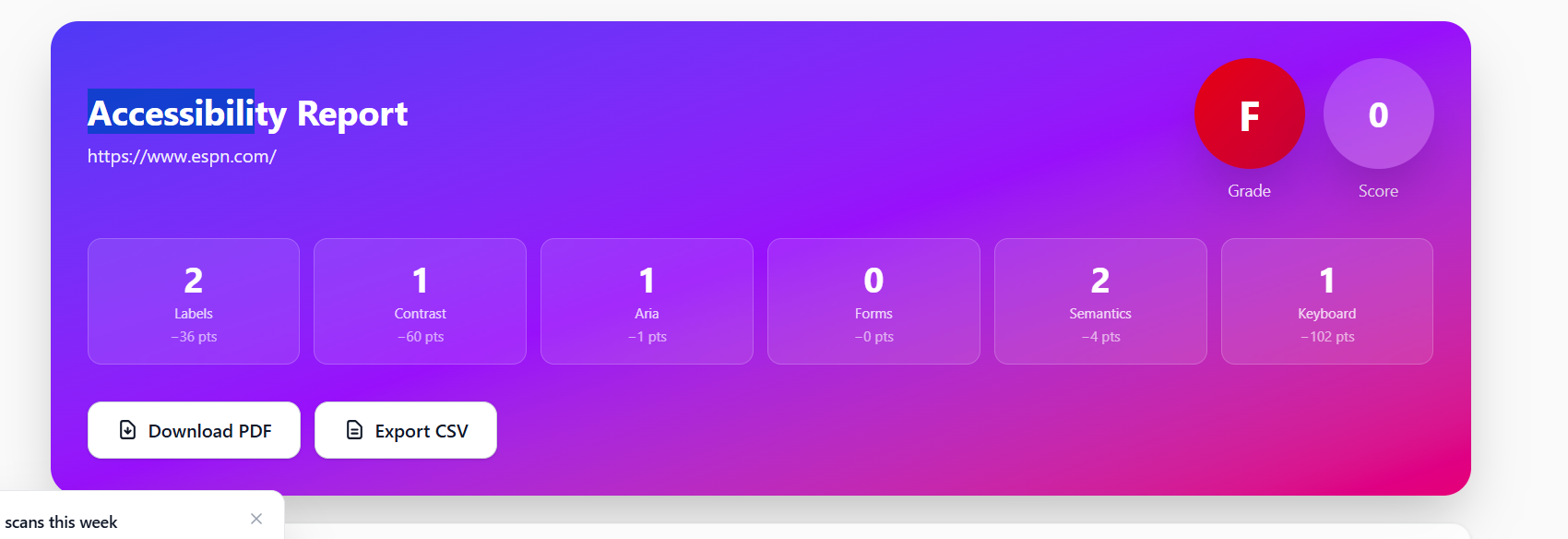 Accessibility Report
https://www.espn.com/

F
Grade

0
Score

2
Labels
−36 pts

1
Contrast
−60 pts

1
Aria
−1 pts

0
Forms
−0 pts

2
Semantics
−4 pts

1
Keyboard
−102 pts

Download PDF

Export CSV

scans this week